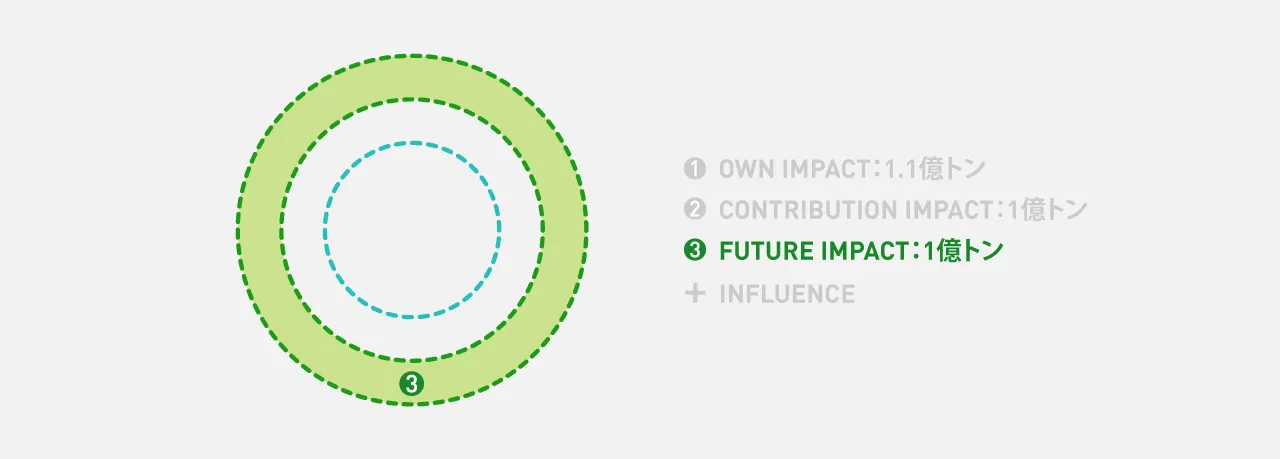 ❸

❶ OWN IMPACT：1.1億トン
❷ CONTRIBUTION IMPACT：1億トン
❸ FUTURE IMPACT：1億トン
＋ INFLUENCE